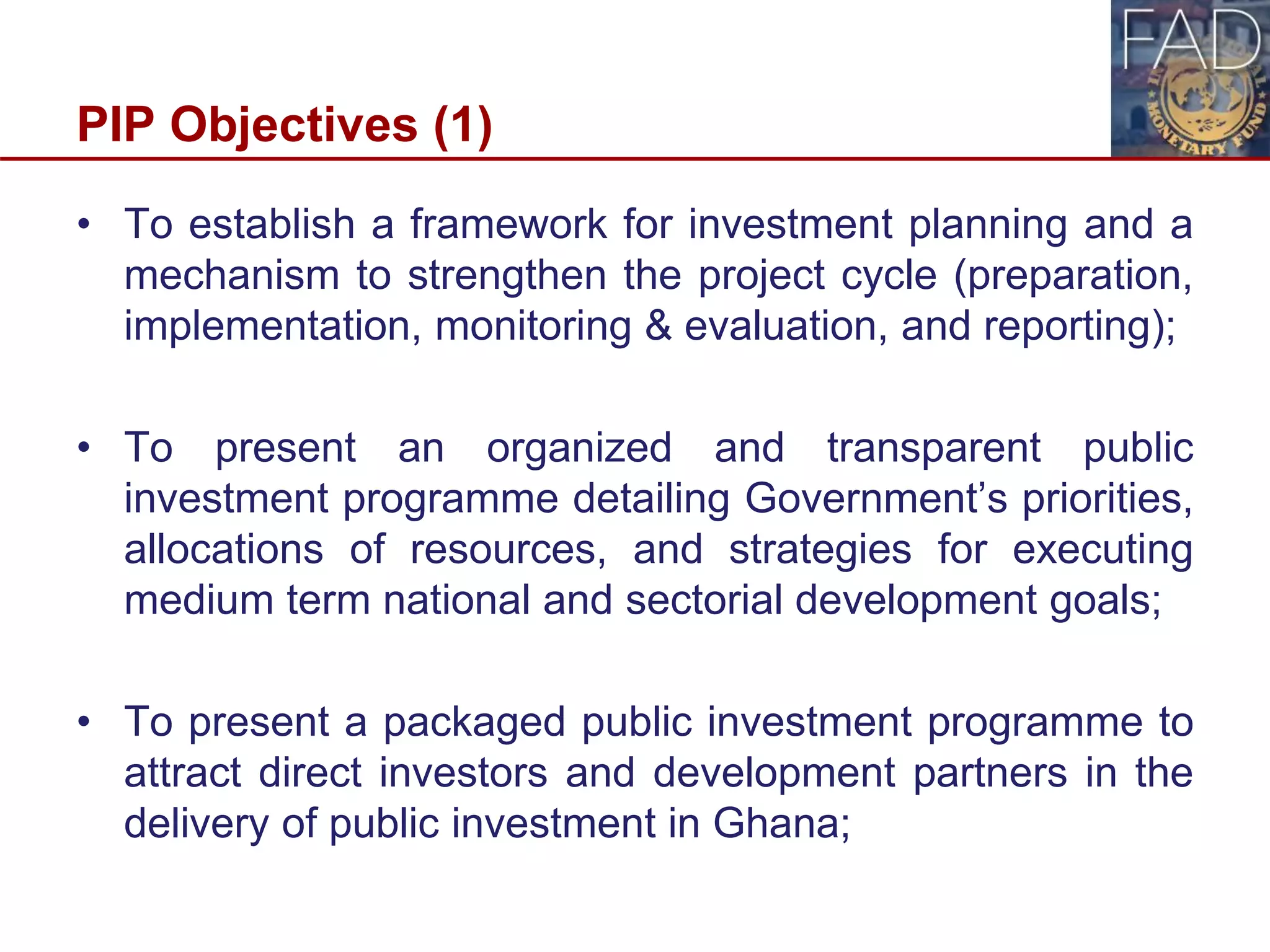 FAD

INTERNATIONAL MONETARY FUND

PIP Objectives (1)

• To establish a framework for investment planning and a mechanism to strengthen the project cycle (preparation, implementation, monitoring & evaluation, and reporting);

• To present an organized and transparent public investment programme detailing Government's priorities, allocations of resources, and strategies for executing medium term national and sectorial development goals;

• To present a packaged public investment programme to attract direct investors and development partners in the delivery of public investment in Ghana;